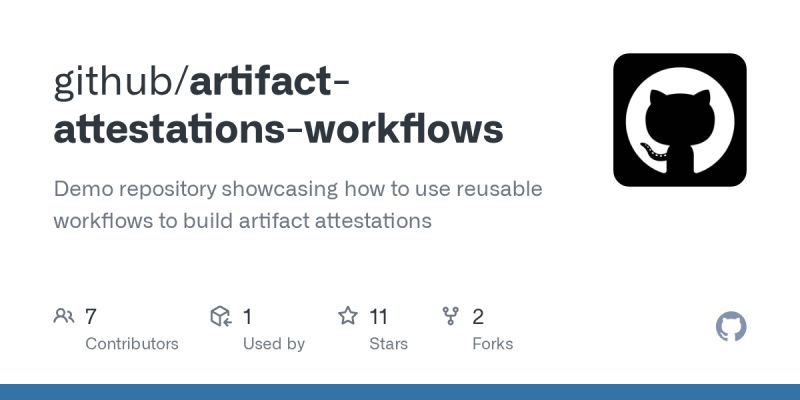 github/artifact-attestations-workflows

Demo repository showcasing how to use reusable workflows to build artifact attestations

7
Contributors

1
Used by

11
Stars

2
Forks